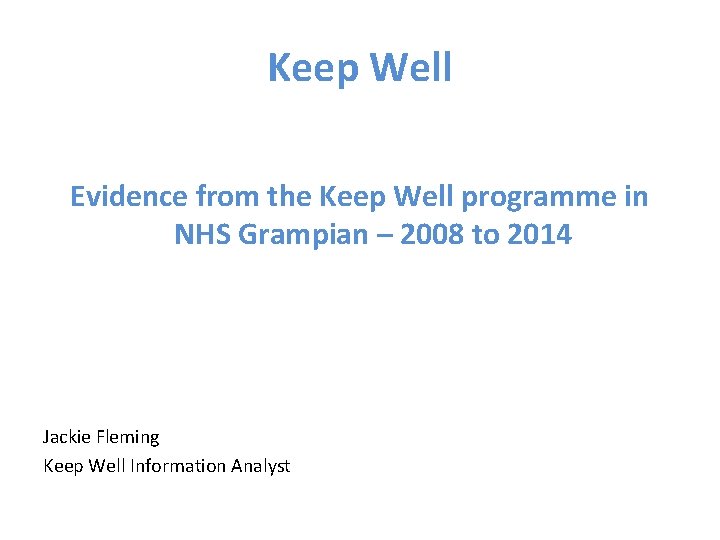 Keep Well

Evidence from the Keep Well programme in NHS Grampian – 2008 to 2014

Jackie Fleming
Keep Well Information Analyst